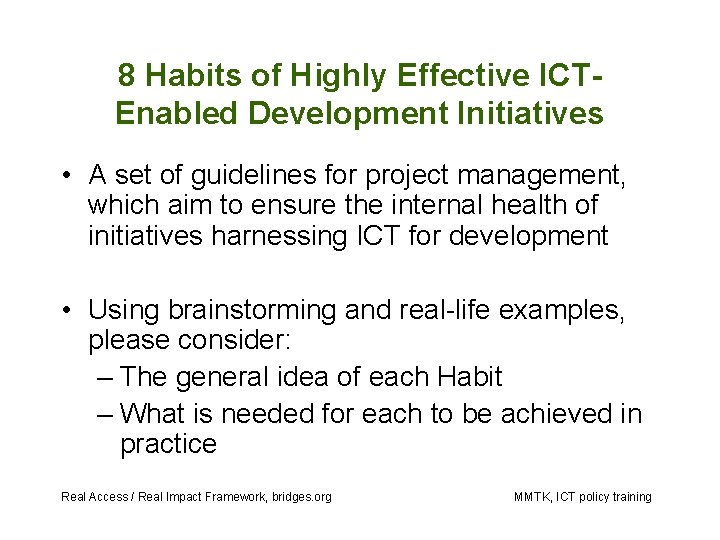 8 Habits of Highly Effective ICT-Enabled Development Initiatives

• A set of guidelines for project management, which aim to ensure the internal health of initiatives harnessing ICT for development

• Using brainstorming and real-life examples, please consider:
– The general idea of each Habit
– What is needed for each to be achieved in practice

Real Access / Real Impact Framework, bridges.org

MMTK, ICT policy training